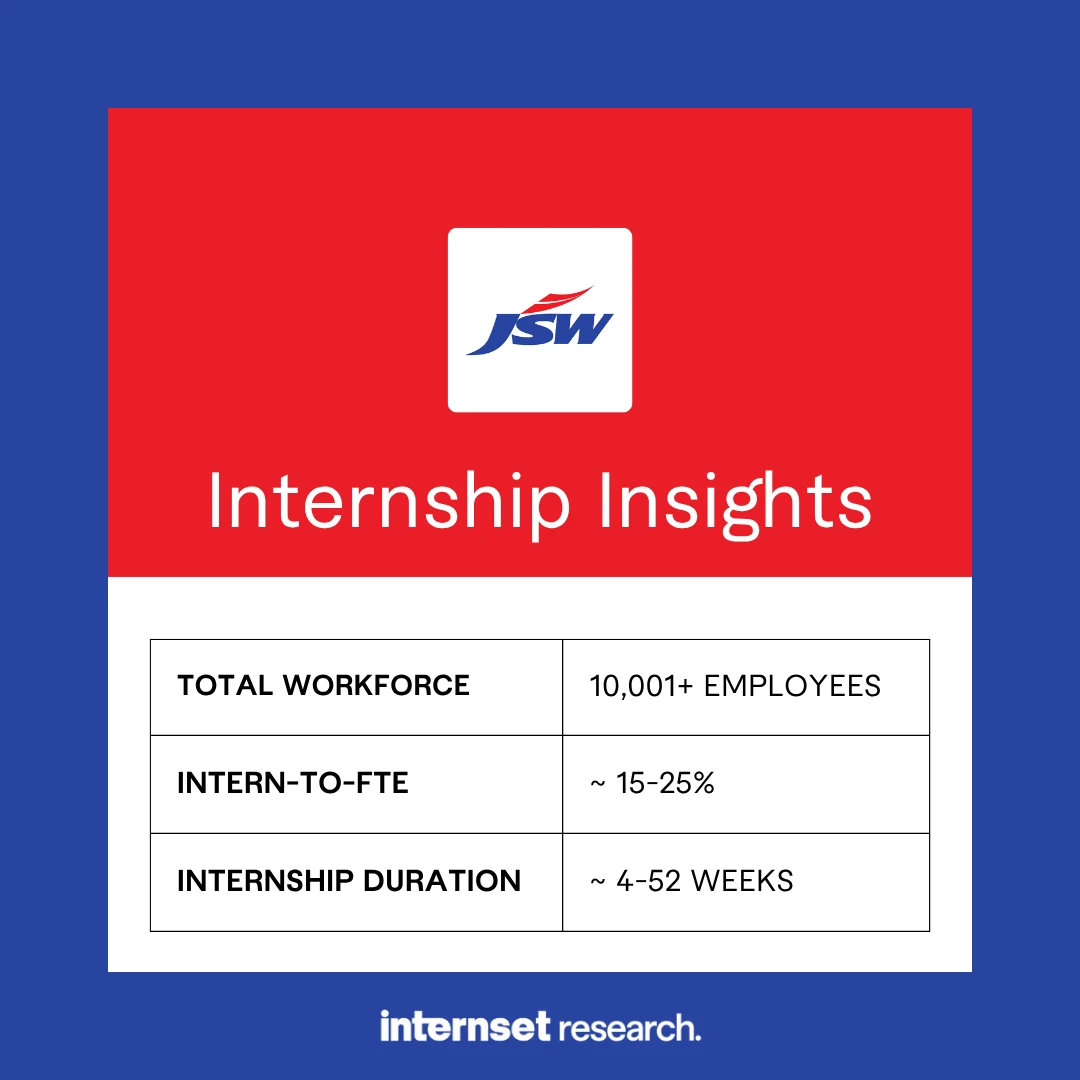 JSW

Internship Insights

| TOTAL WORKFORCE | 10,001+ EMPLOYEES |
|---|---|
| INTERN-TO-FTE | ~ 15-25% |
| INTERNSHIP DURATION | ~ 4-52 WEEKS |

internset research.